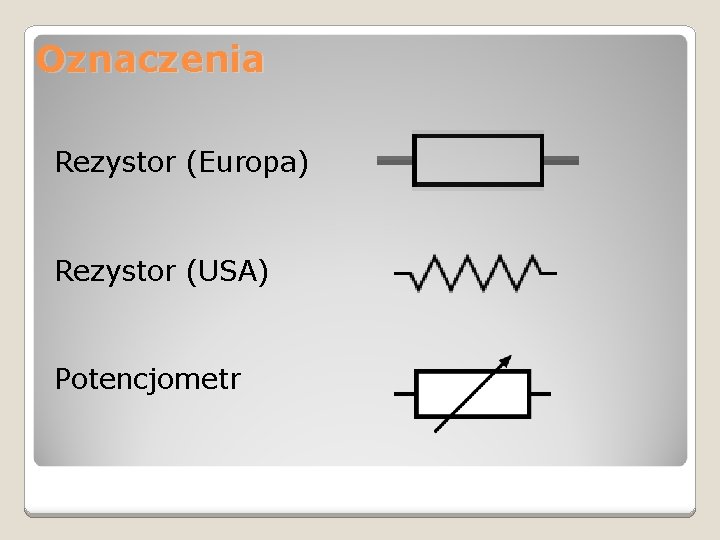 Oznaczenia

Rezystor (Europa)

Rezystor (USA)

Potencjometr